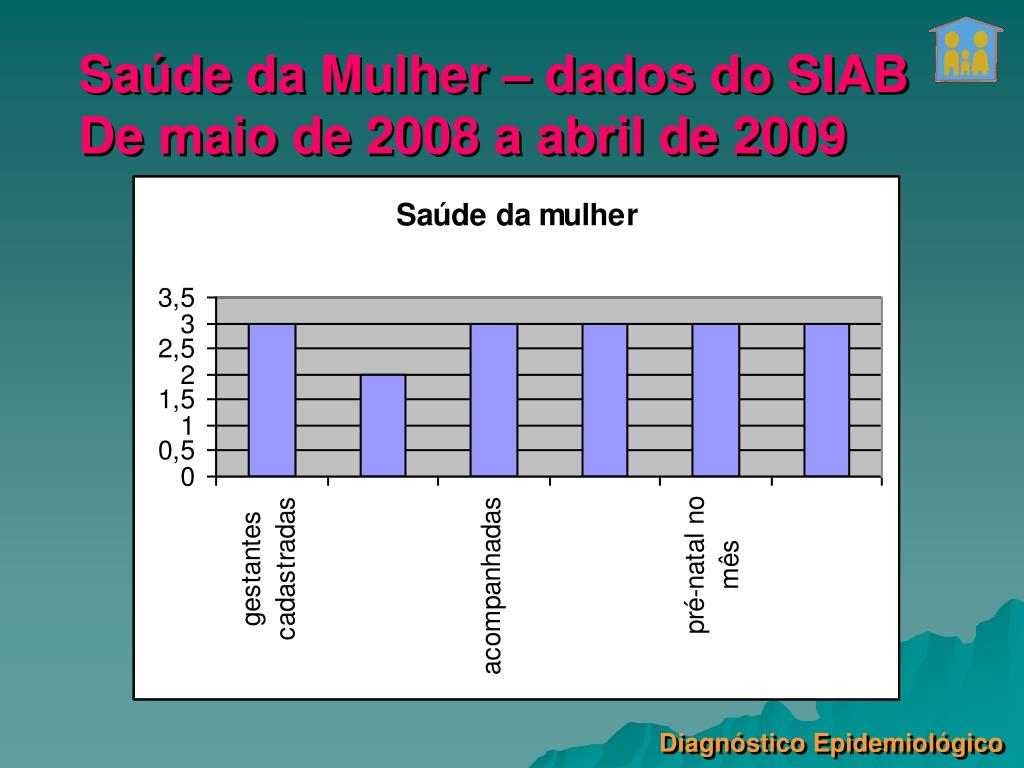 Saúde da Mulher – dados do SIAB
De maio de 2008 a abril de 2009

Saúde da mulher

3,5
3
2,5
2
1,5
1
0,5
0

gestantes cadastradas
acompanhadas
pré-natal no mês

Diagnóstico Epidemiológico